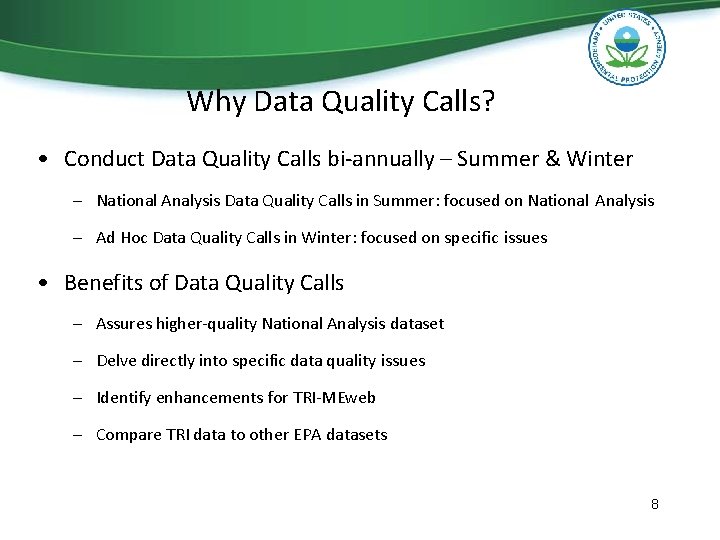 UNITED STATES ENVIRONMENTAL PROTECTION AGENCY

Why Data Quality Calls?

• Conduct Data Quality Calls bi-annually – Summer & Winter

– National Analysis Data Quality Calls in Summer: focused on National Analysis

– Ad Hoc Data Quality Calls in Winter: focused on specific issues

• Benefits of Data Quality Calls

– Assures higher-quality National Analysis dataset

– Delve directly into specific data quality issues

– Identify enhancements for TRI-MEweb

– Compare TRI data to other EPA datasets

8